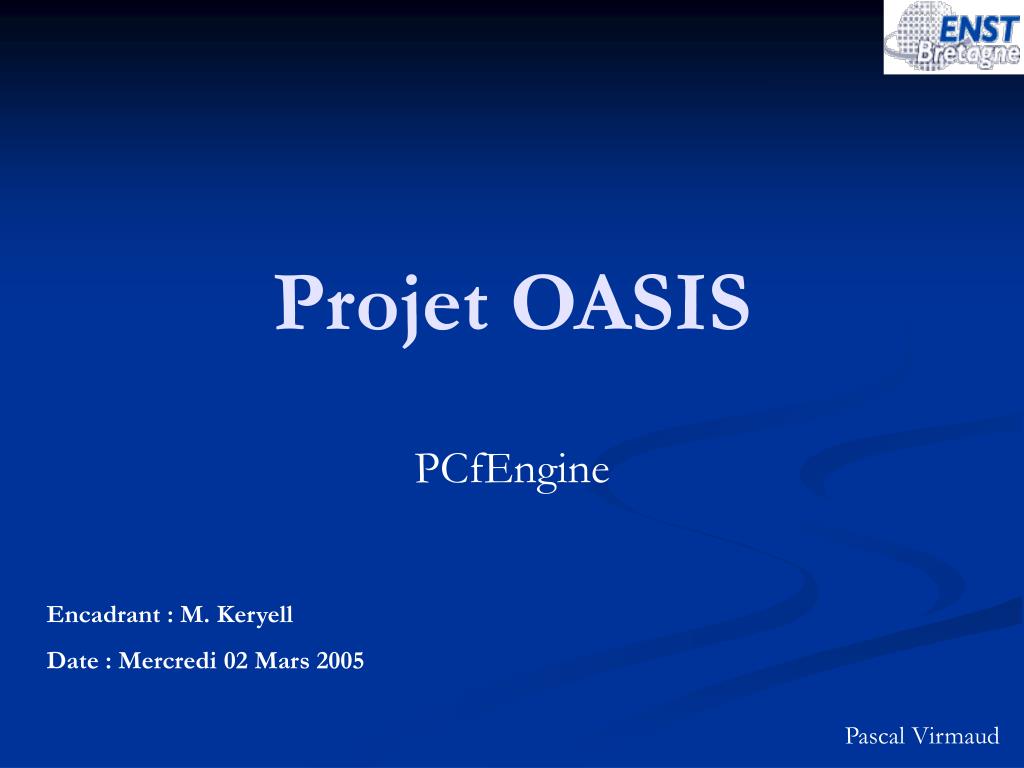 ENST Bretagne

Projet OASIS

PCfEngine

Encadrant : M. Keryell

Date : Mercredi 02 Mars 2005

Pascal Virmaud